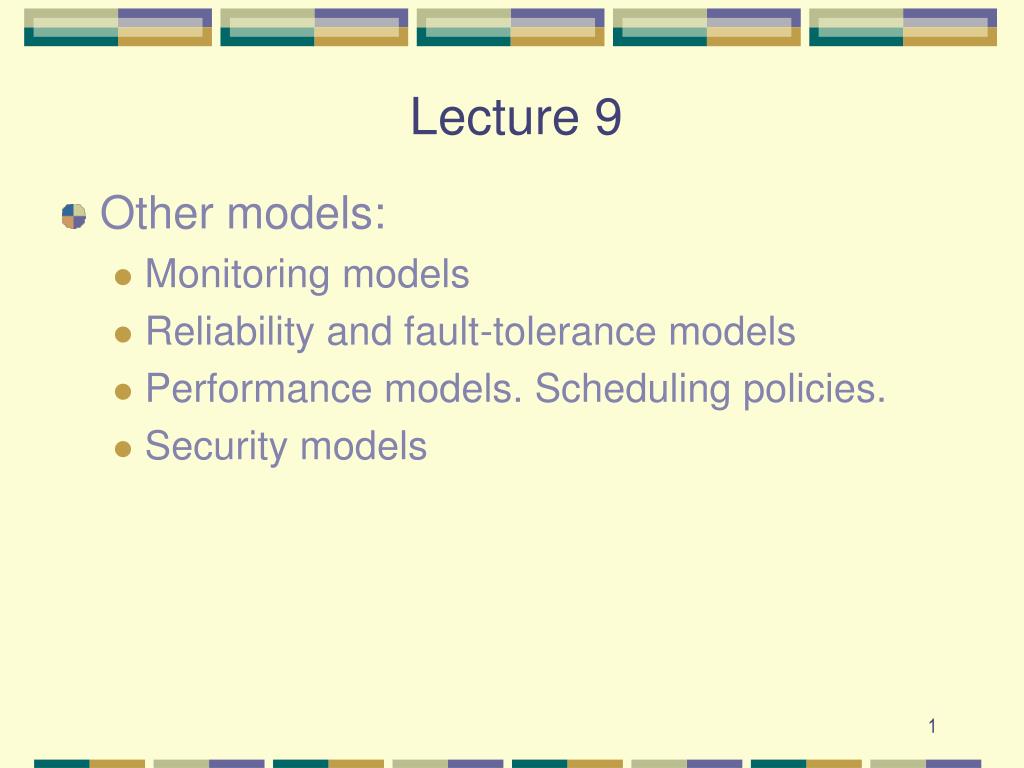 Lecture 9

Other models:
Monitoring models
Reliability and fault-tolerance models
Performance models. Scheduling policies.
Security models

1